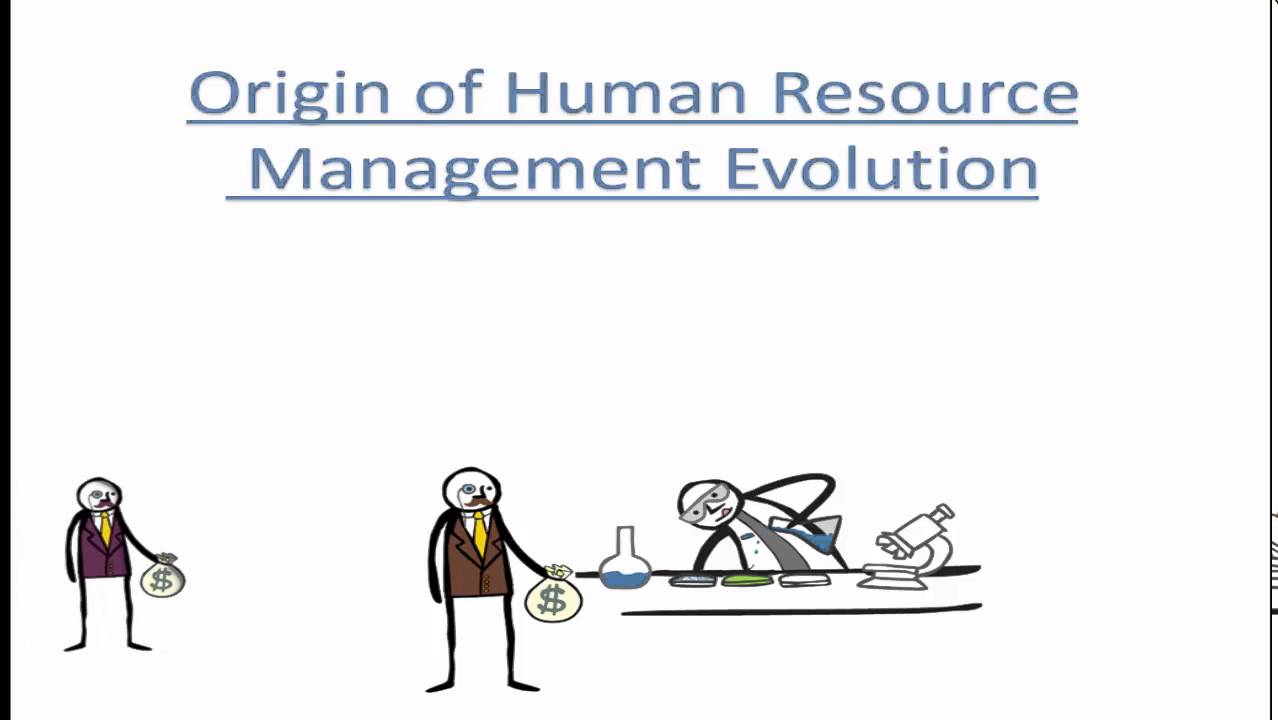 Origin of Human Resource Management Evolution

$

$